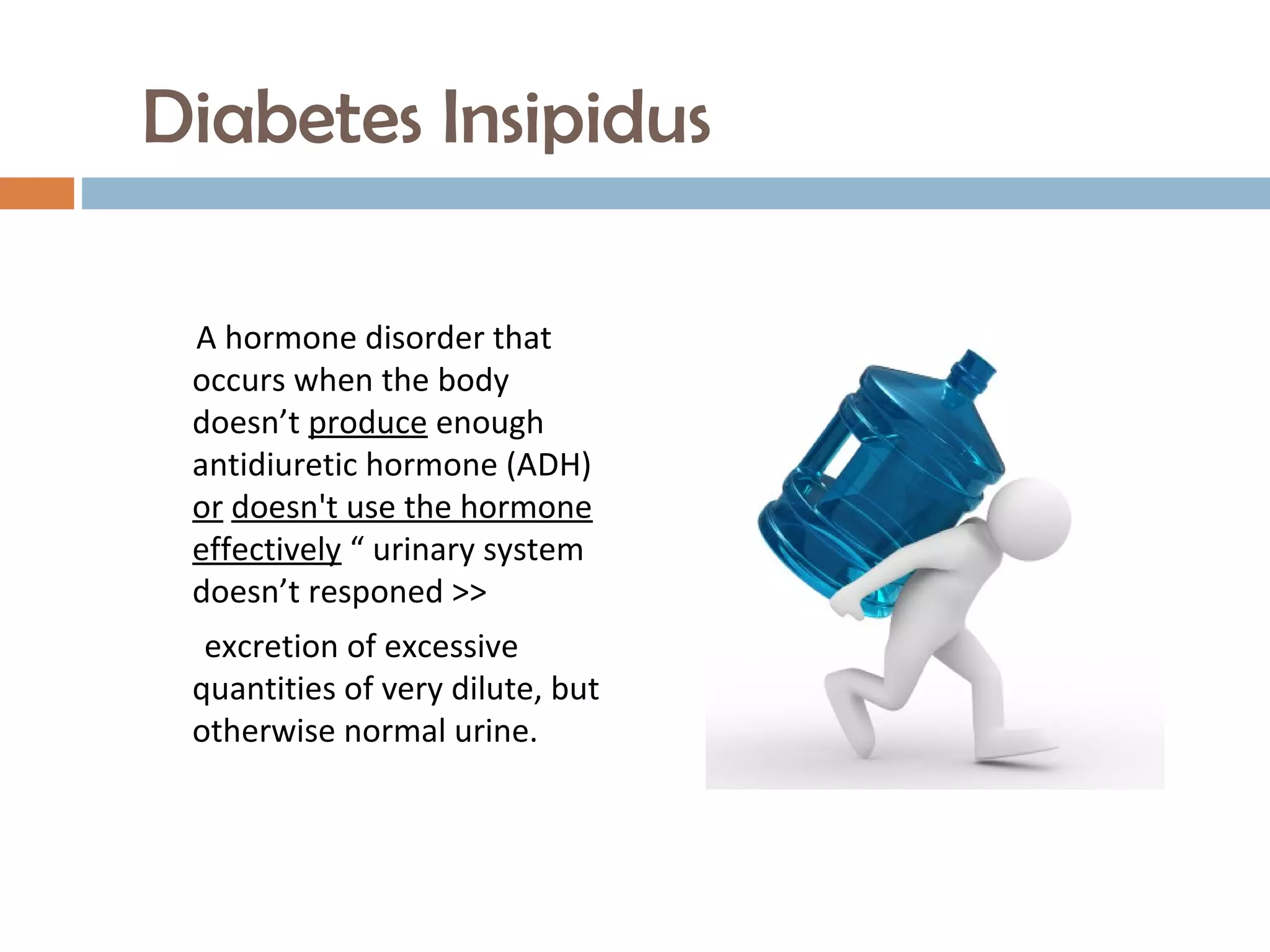 Diabetes Insipidus

A hormone disorder that occurs when the body doesn’t produce enough antidiuretic hormone (ADH) or doesn't use the hormone effectively “ urinary system doesn’t responed >>

excretion of excessive quantities of very dilute, but otherwise normal urine.